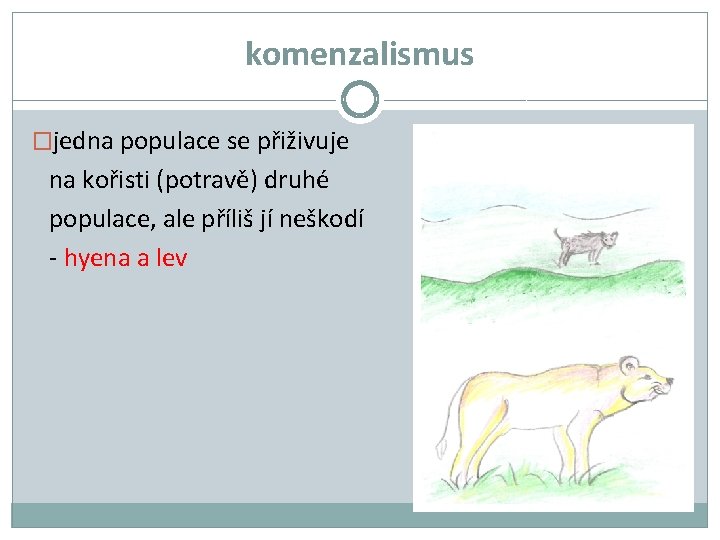 komenzalismus

□jedna populace se přiživuje na kořisti (potravě) druhé populace, ale příliš jí neškodí - hyena a lev